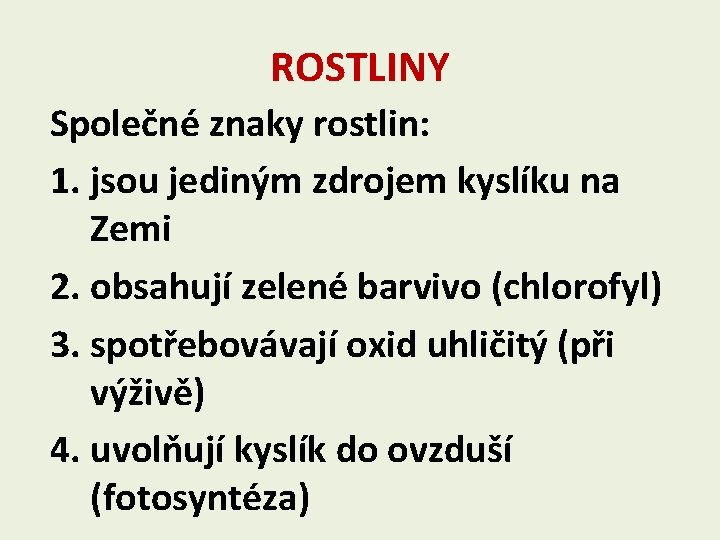 ROSTLINY

Společné znaky rostlin:

1. jsou jediným zdrojem kyslíku na Zemi
2. obsahují zelené barvivo (chlorofyl)
3. spotřebovávají oxid uhličitý (při výživě)
4. uvolňují kyslík do ovzduší (fotosyntéza)